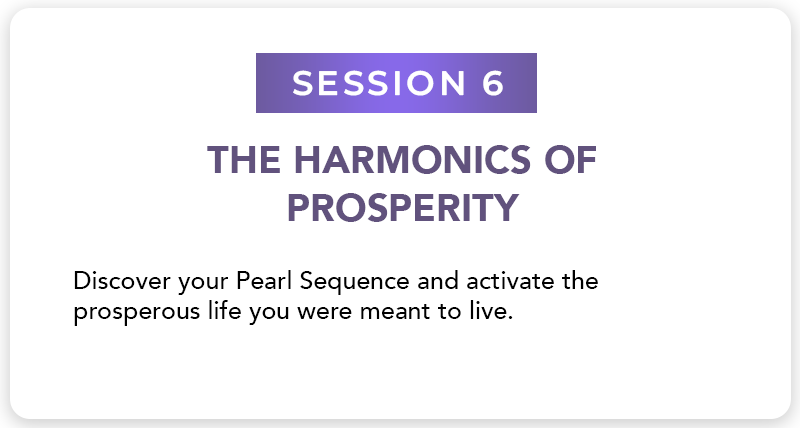 SESSION 6

THE HARMONICS OF PROSPERITY

Discover your Pearl Sequence and activate the prosperous life you were meant to live.